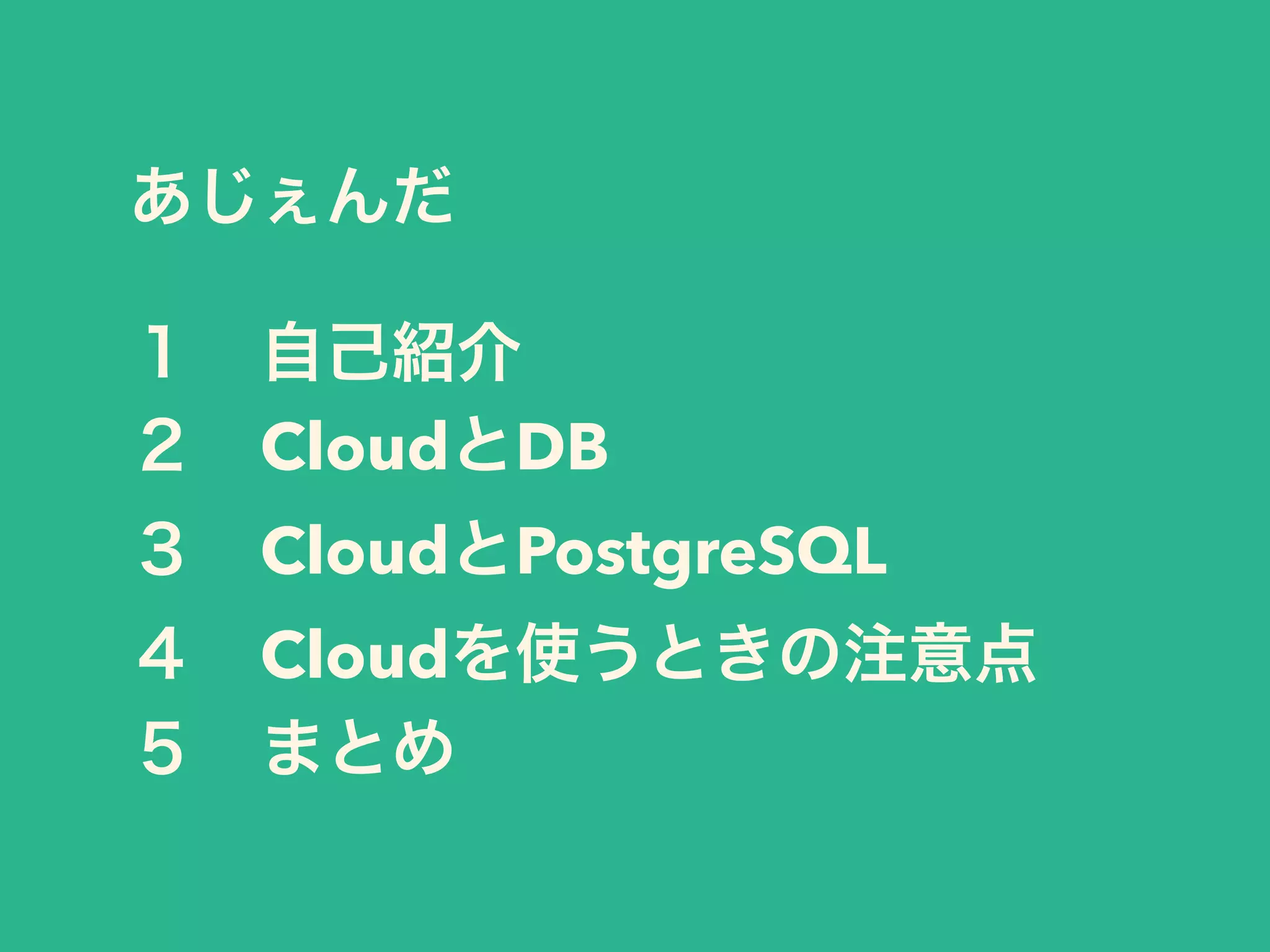 あじぇんだ

１　自己紹介
２　CloudとDB
３　CloudとPostgreSQL
４　Cloudを使うときの注意点
５　まとめ